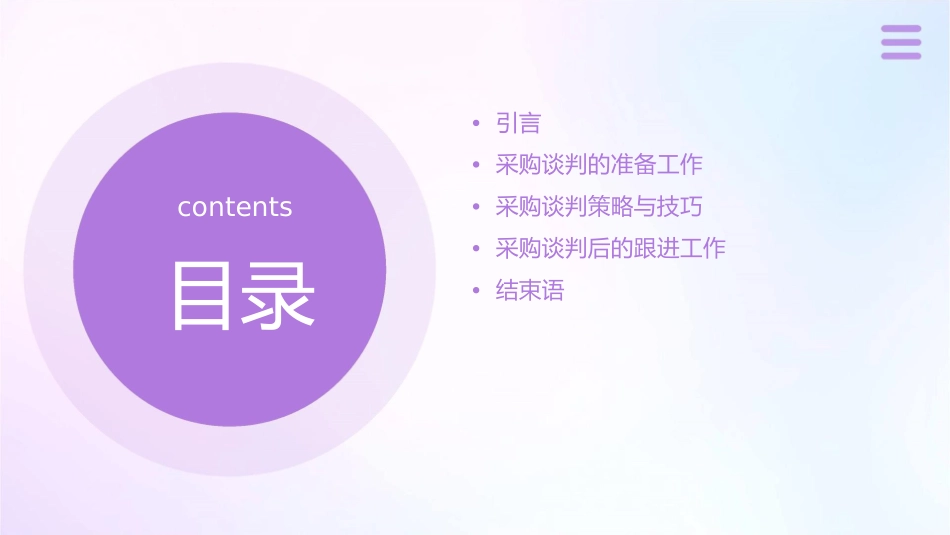 contents

目录

• 引言
• 采购谈判的准备工作
• 采购谈判策略与技巧
• 采购谈判后的跟进工作
• 结束语